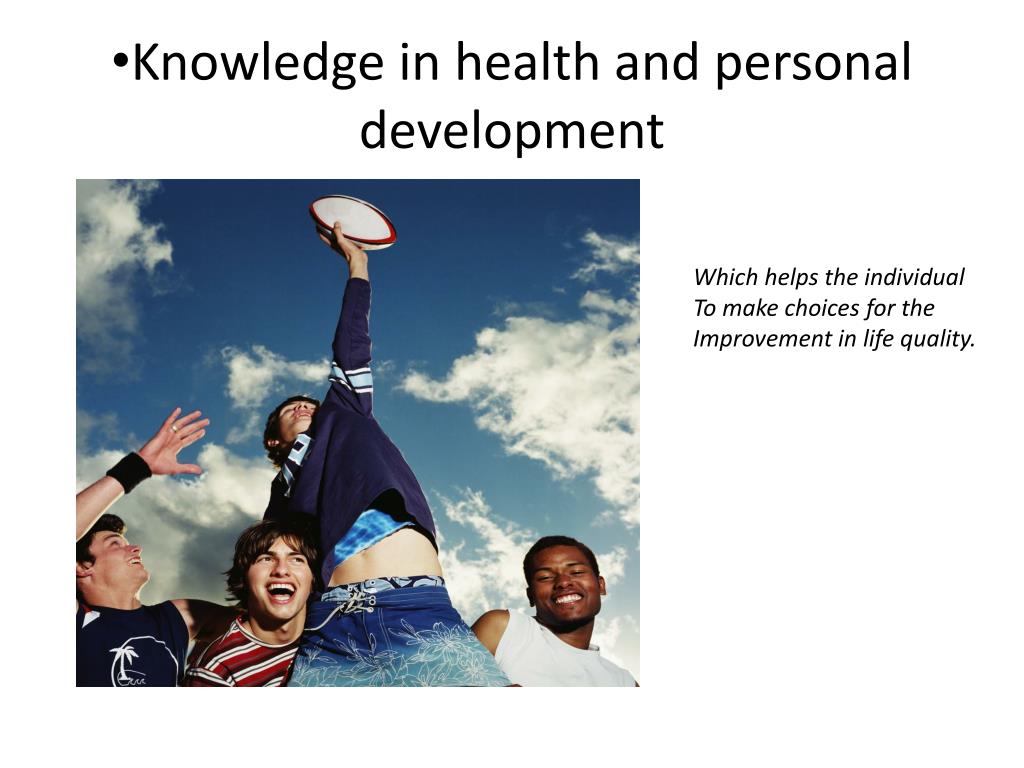 •Knowledge in health and personal development

Which helps the individual To make choices for the Improvement in life quality.